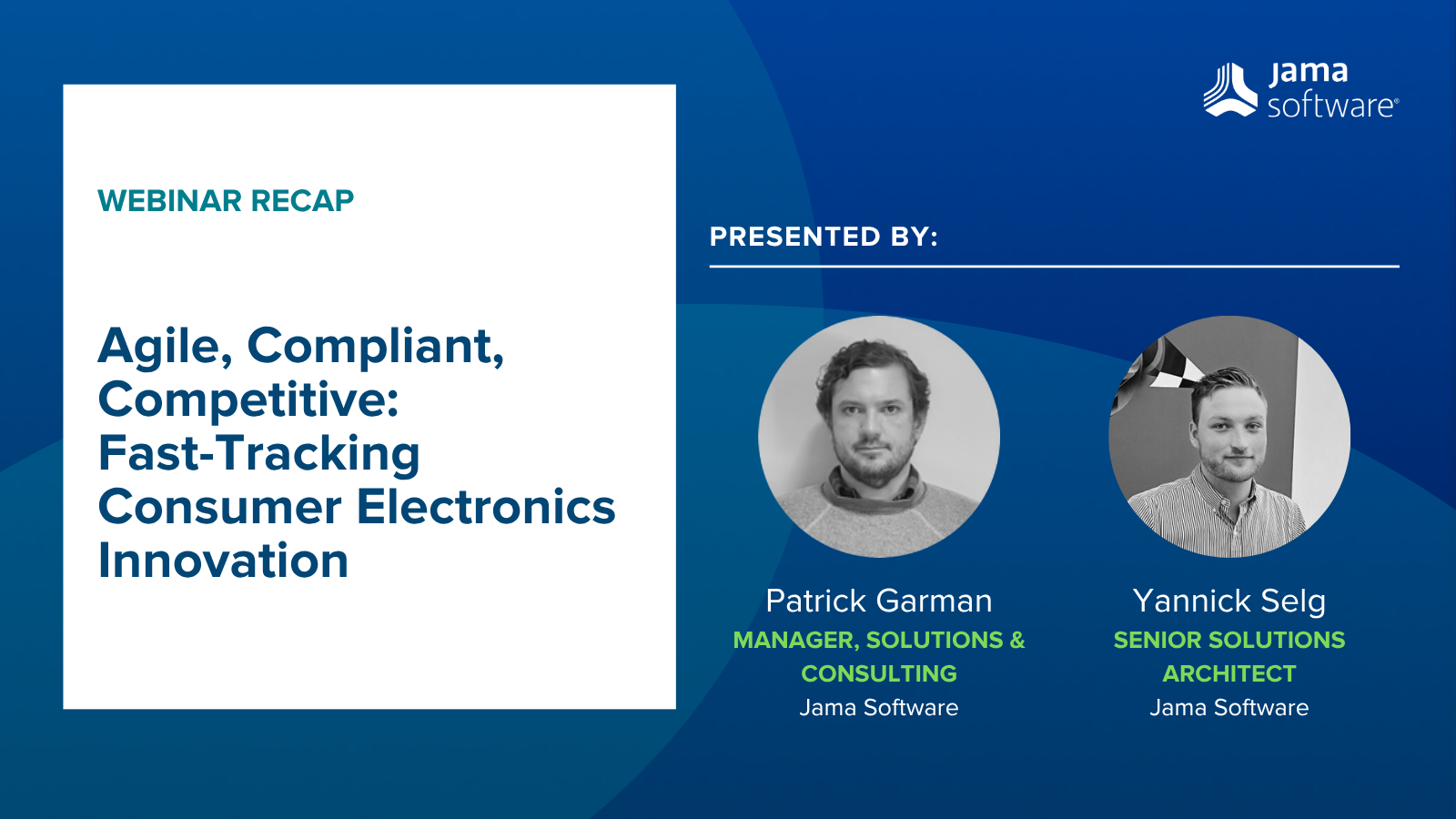 jama software®

WEBINAR RECAP

Agile, Compliant, Competitive: Fast-Tracking Consumer Electronics Innovation

PRESENTED BY:

Patrick Garman
MANAGER, SOLUTIONS & CONSULTING
Jama Software

Yannick Selg
SENIOR SOLUTIONS ARCHITECT
Jama Software